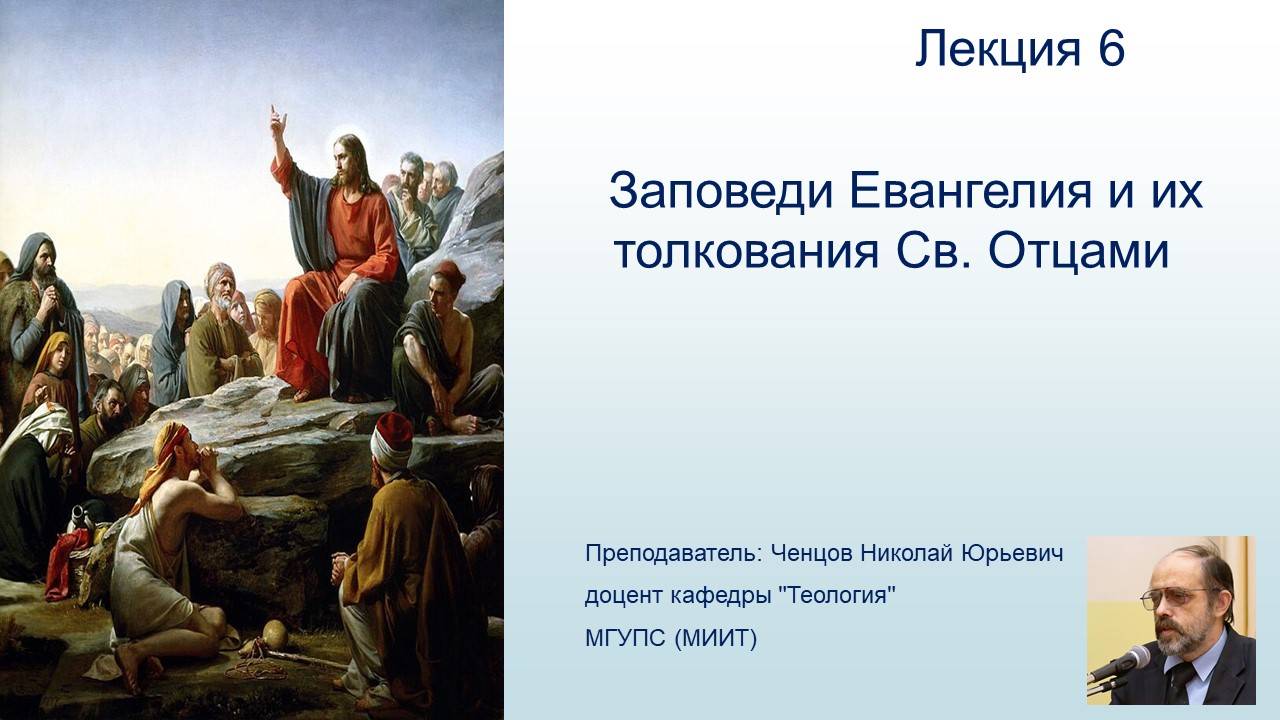 Лекция 6

Заповеди Евангелия и их толкования Св. Отцами

Преподаватель: Ченцов Николай Юрьевич
доцент кафедры "Теология"
МГУПС (МИИТ)